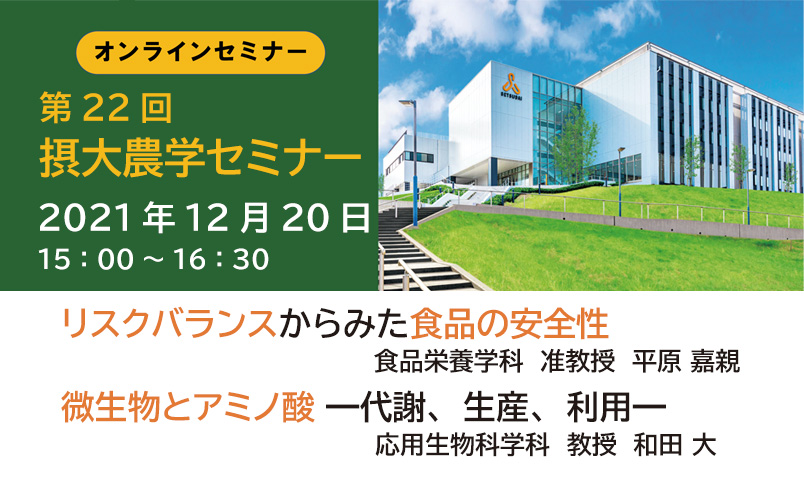 オンラインセミナー
第 22 回
摂大農学セミナー
2021 年 12 月 20 日
15：00 ～ 16：30

SETSUNAN

リスクバランスからみた食品の安全性
食品栄養学科 准教授 平原 嘉親

微生物とアミノ酸 ー代謝、生産、利用ー
応用生物科学科 教授 和田 大